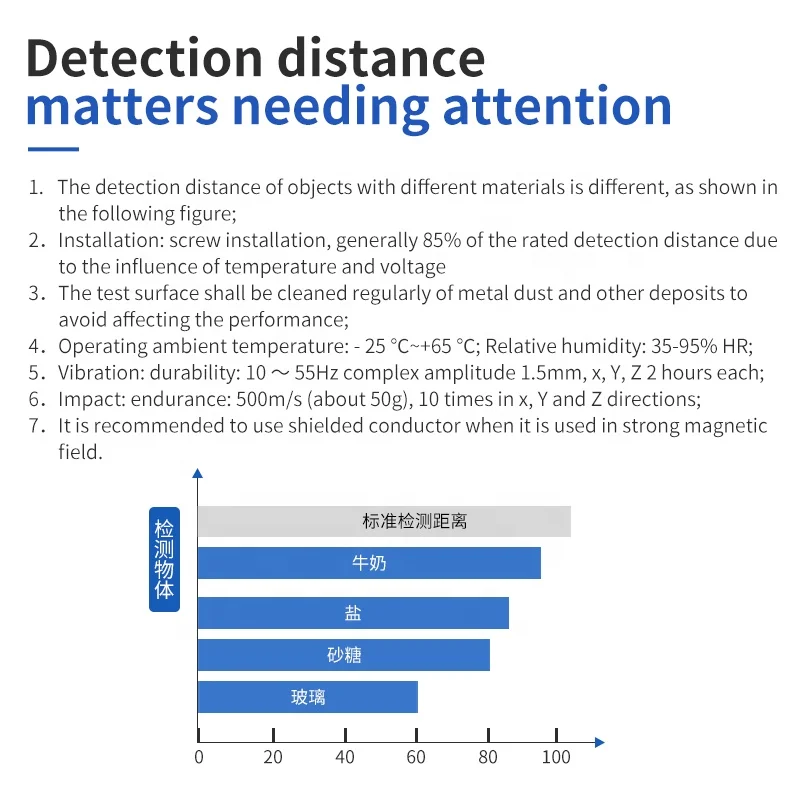 Detection distance
matters needing attention

1. The detection distance of objects with different materials is different, as shown in the following figure;
2. Installation: screw installation, generally 85% of the rated detection distance due to the influence of temperature and voltage
3. The test surface shall be cleaned regularly of metal dust and other deposits to avoid affecting the performance;
4. Operating ambient temperature: - 25 °C~+65 °C; Relative humidity: 35-95% HR;
5. Vibration: durability: 10 ～ 55Hz complex amplitude 1.5mm, x, Y, Z 2 hours each;
6. Impact: endurance: 500m/s (about 50g), 10 times in x, Y and Z directions;
7. It is recommended to use shielded conductor when it is used in strong magnetic field.

检测物体

标准检测距离
牛奶
盐
砂糖
玻璃

0 20 40 60 80 100